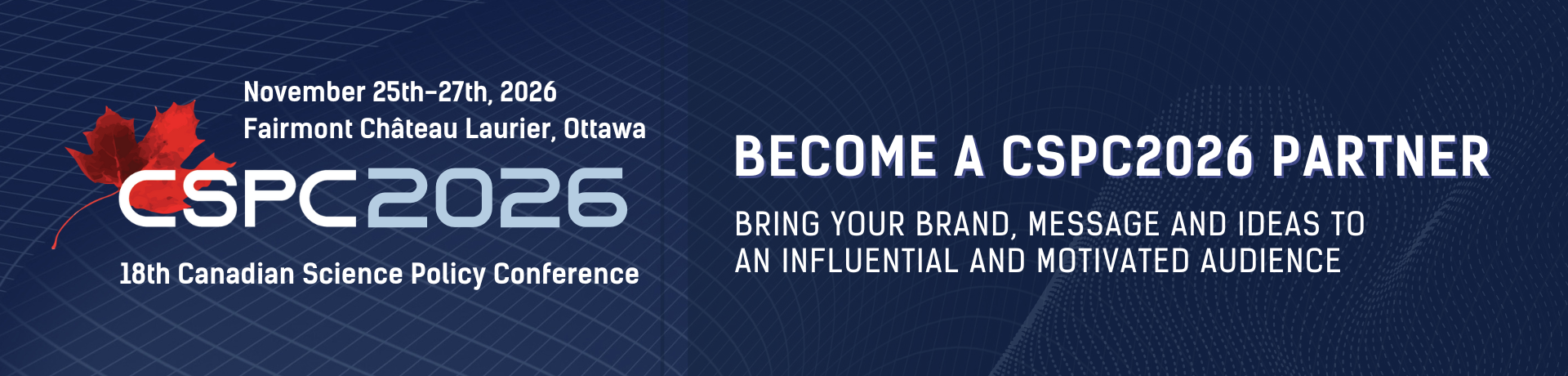 November 25th-27th, 2026
Fairmont Château Laurier, Ottawa

CSPC2026

18th Canadian Science Policy Conference

BECOME A CSPC2026 PARTNER

BRING YOUR BRAND, MESSAGE AND IDEAS TO AN INFLUENTIAL AND MOTIVATED AUDIENCE